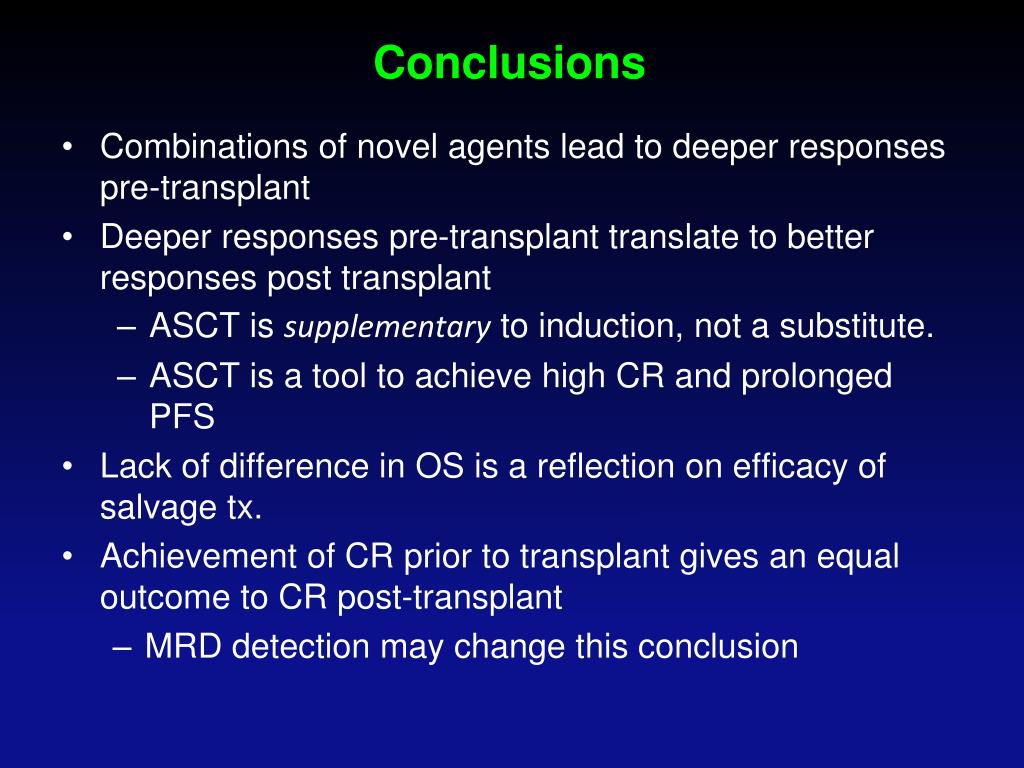 Conclusions

• Combinations of novel agents lead to deeper responses pre-transplant
• Deeper responses pre-transplant translate to better responses post transplant
– ASCT is supplementary to induction, not a substitute.
– ASCT is a tool to achieve high CR and prolonged PFS
• Lack of difference in OS is a reflection on efficacy of salvage tx.
• Achievement of CR prior to transplant gives an equal outcome to CR post-transplant
– MRD detection may change this conclusion